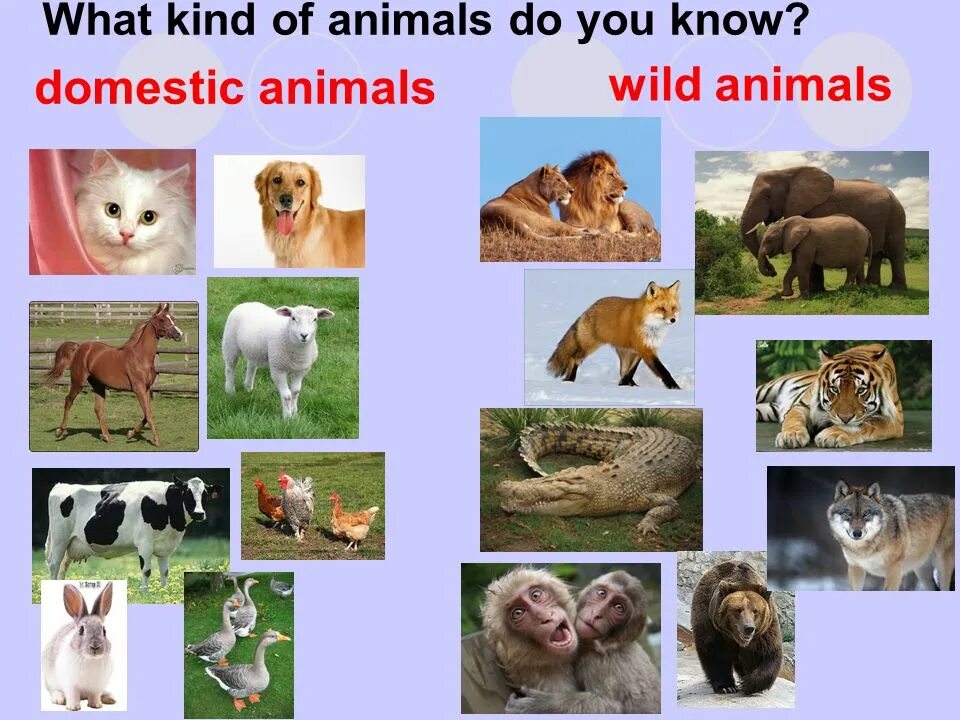 What kind of animals do you know?

domestic animals

wild animals